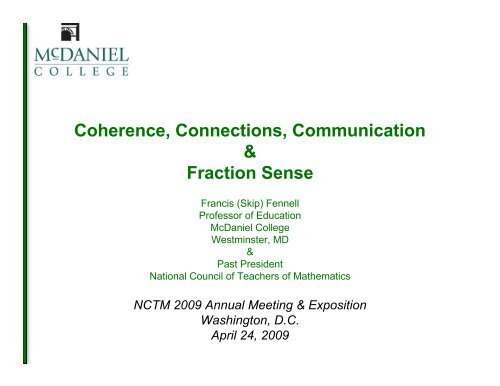 McDANIEL
COLLEGE

Coherence, Connections, Communication
&
Fraction Sense

Francis (Skip) Fennell
Professor of Education
McDaniel College
Westminster, MD
&
Past President
National Council of Teachers of Mathematics

NCTM 2009 Annual Meeting & Exposition
Washington, D.C.
April 24, 2009